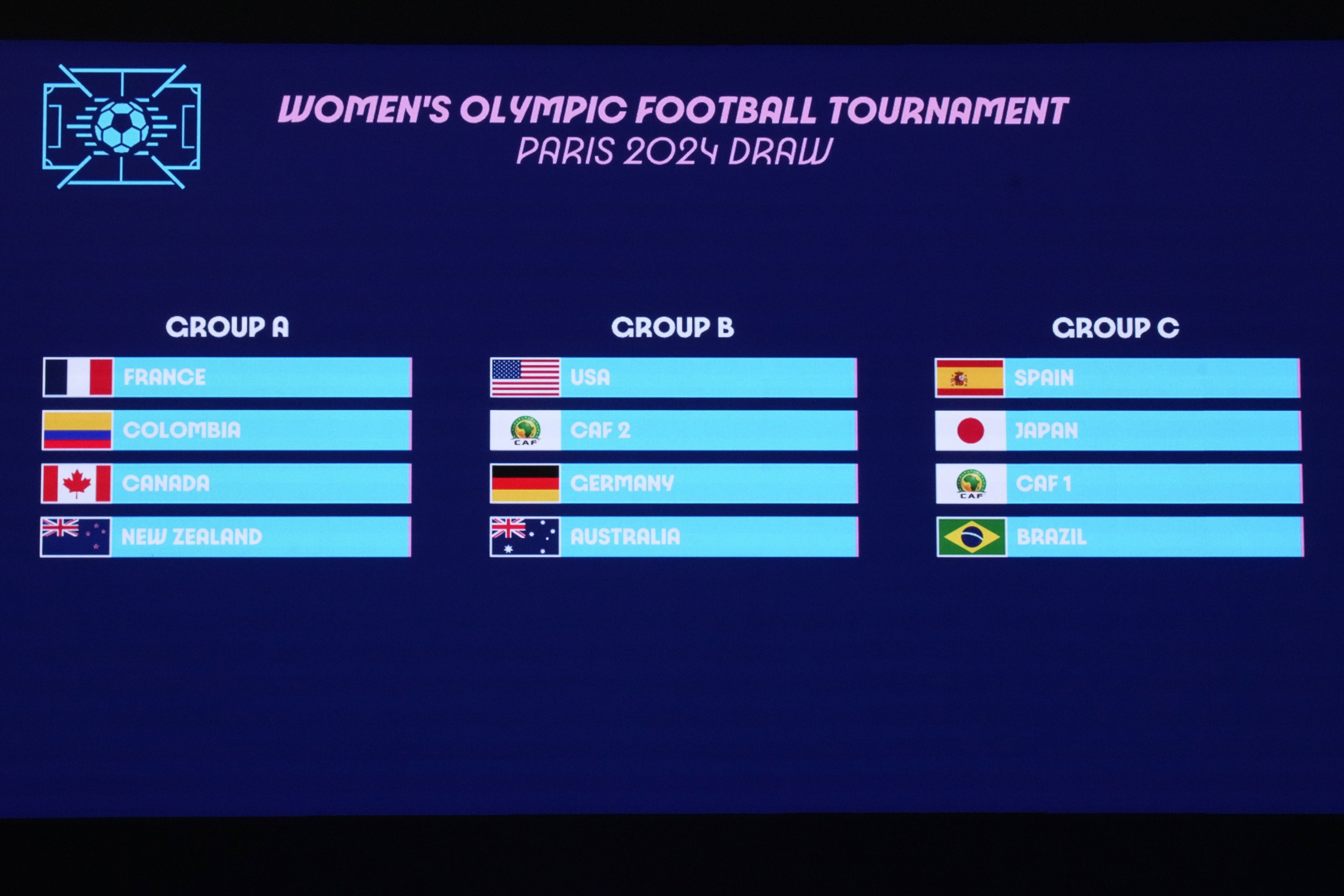 WOMEN'S OLYMPIC FOOTBALL TOURNAMENT
PARIS 2024 DRAW

GROUP A
FRANCE
COLOMBIA
CANADA
NEW ZEALAND

GROUP B
USA
CAF
CAF 2
GERMANY
AUSTRALIA

GROUP C
SPAIN
JAPAN
CAF
CAF 1
BRAZIL